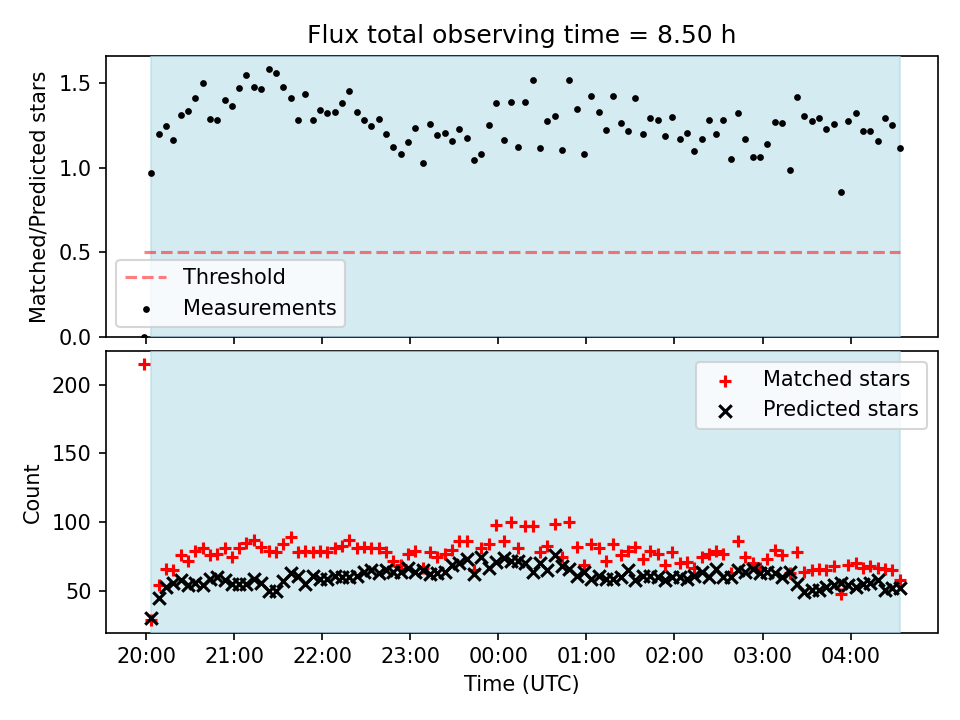 Flux total observing time = 8.50 h

Matched/Predicted stars

1.5
1.0
0.5
0.0

Threshold
Measurements

Count

200
150
100
50

Matched stars
Predicted stars

20:00
21:00
22:00
23:00
00:00
01:00
02:00
03:00
04:00

Time (UTC)